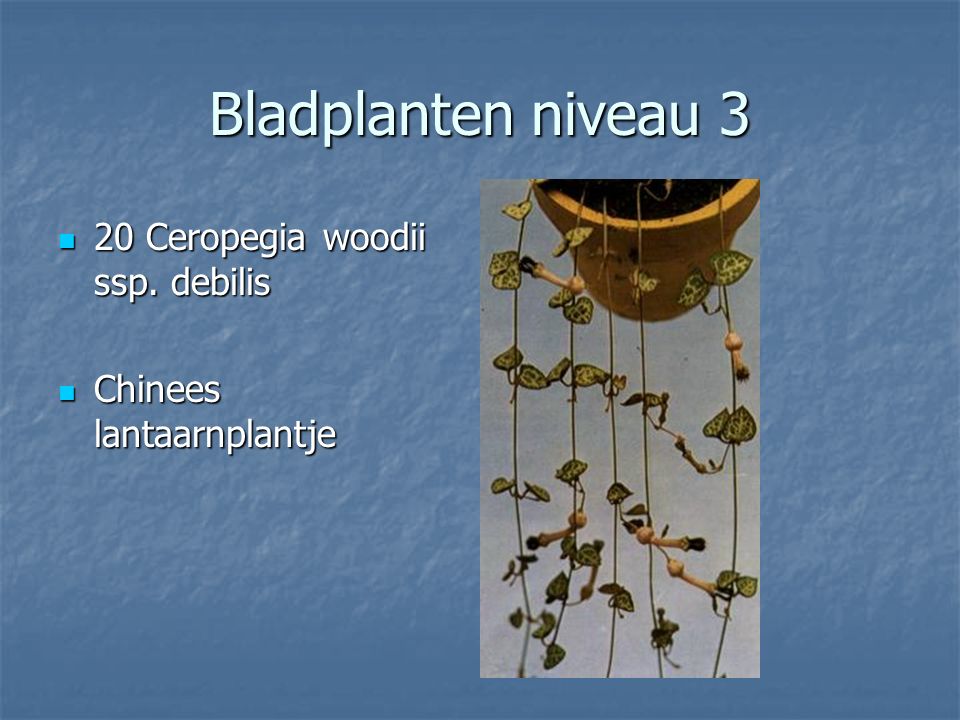 Bladplanten niveau 3

- 20 Ceropegia woodii ssp. debilis

- Chinees lantaarnplantje